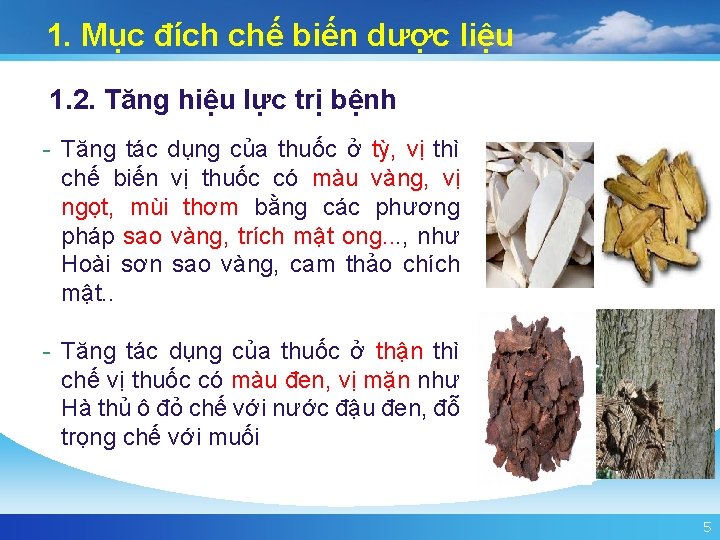 1. Mục đích chế biến dược liệu

1.2. Tăng hiệu lực trị bệnh

- Tăng tác dụng của thuốc ở tỳ, vị thì chế biến vị thuốc có màu vàng, vị ngọt, mùi thơm bằng các phương pháp sao vàng, trích mật ong..., như Hoài sơn sao vàng, cam thảo chích mật..

- Tăng tác dụng của thuốc ở thận thì chế vị thuốc có màu đen, vị mặn như Hà thủ ô đỏ chế với nước đậu đen, đỗ trọng chế với muối

5